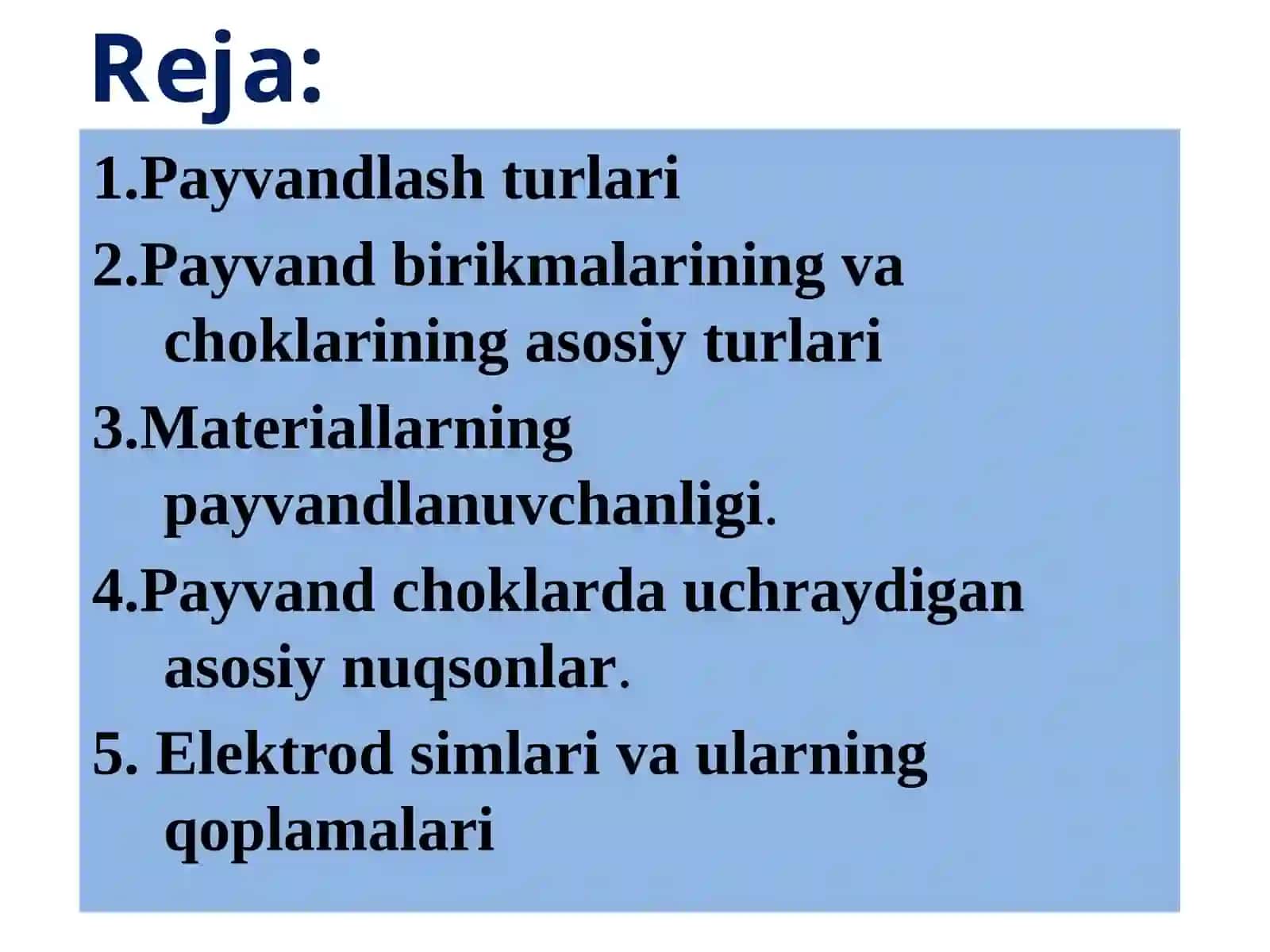 Reja:

1.Payvandlash turlari

2.Payvand birikmalarining va choklarining asosiy turlari

3.Materiallarning payvandlanuvchanligi.

4.Payvand choklarda uchraydigan asosiy nuqsonlar.

5. Elektrod simlari va ularning qoplamalari